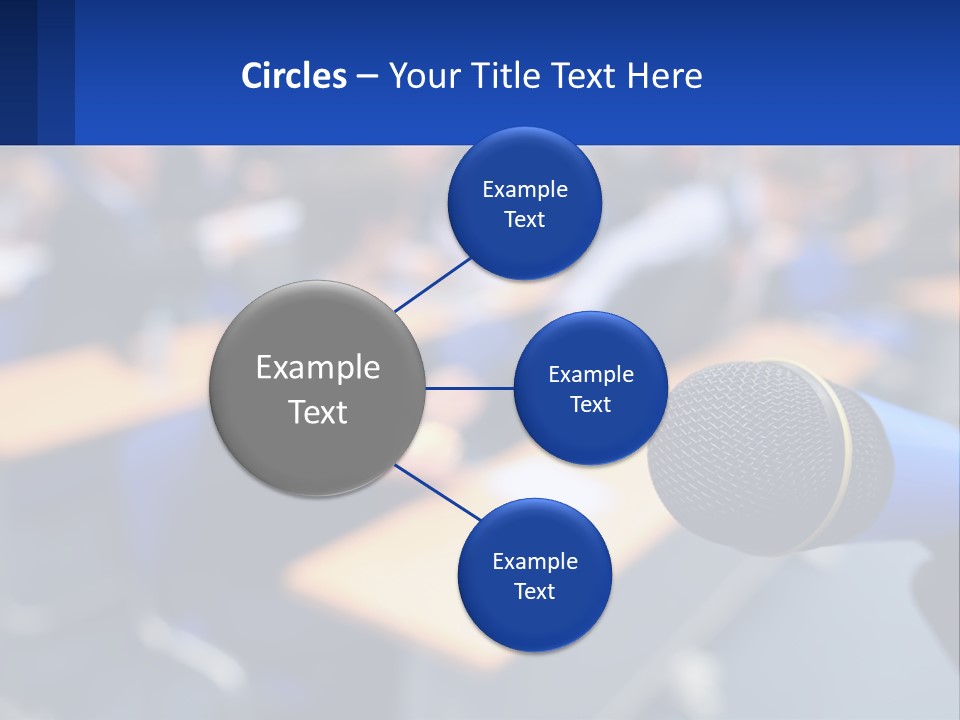 Circles – Your Title Text Here

Example Text

Example Text

Example Text

Example Text